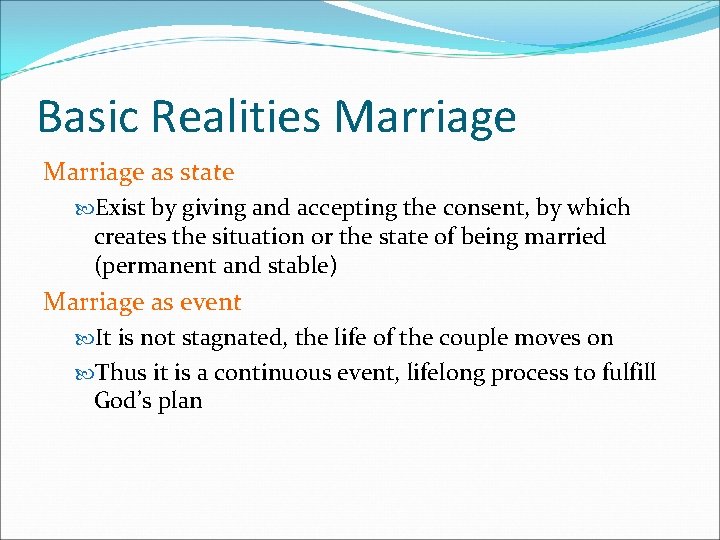 Basic Realities Marriage

Marriage as state

Exist by giving and accepting the consent, by which creates the situation or the state of being married (permanent and stable)

Marriage as event

It is not stagnated, the life of the couple moves on

Thus it is a continuous event, lifelong process to fulfill God's plan